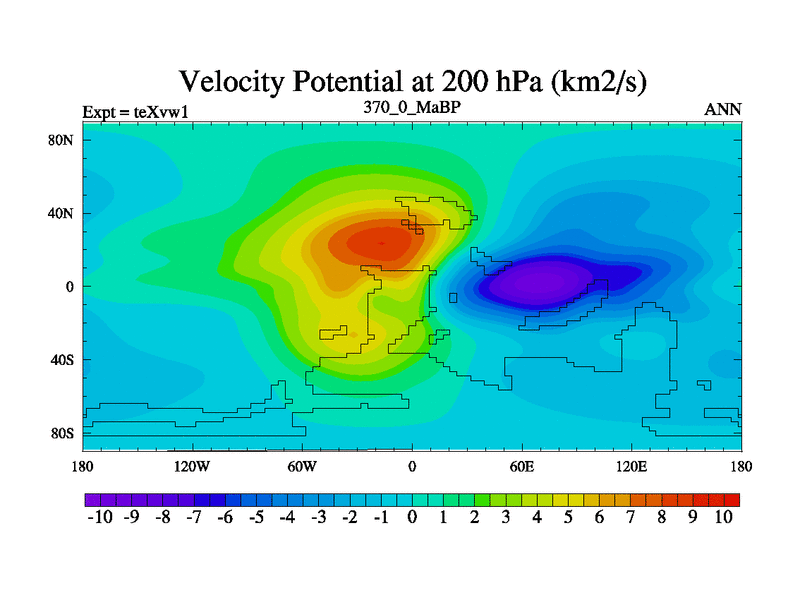 Velocity Potential at 200 hPa (km2/s)

Expt = teXvw1

370_0_MaBP

ANN

80N
40N
0
40S
80S

180 120W 60W 0 60E 120E 180

-10 -9 -8 -7 -6 -5 -4 -3 -2 -1 0 1 2 3 4 5 6 7 8 9 10